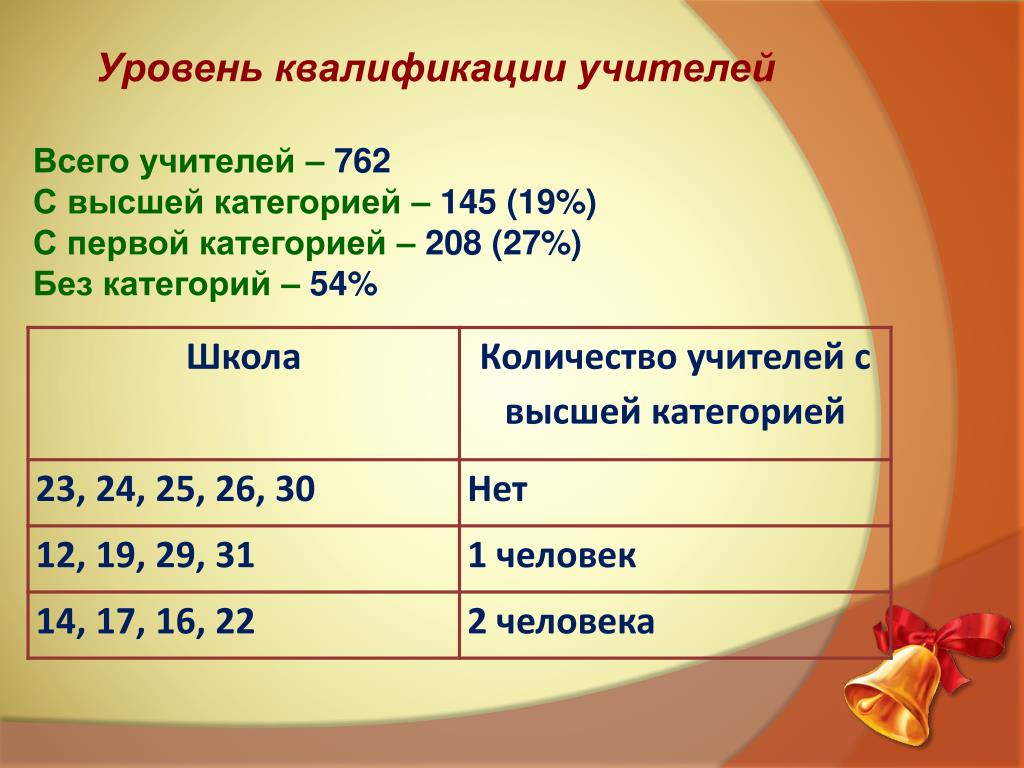 Уровень квалификации учителей

Всего учителей – 762
С высшей категорией – 145 (19%)
С первой категорией – 208 (27%)
Без категорий – 54%

| Школа | Количество учителей с высшей категорией |
|---|---|
| 23, 24, 25, 26, 30 | Нет |
| 12, 19, 29, 31 | 1 человек |
| 14, 17, 16, 22 | 2 человека |